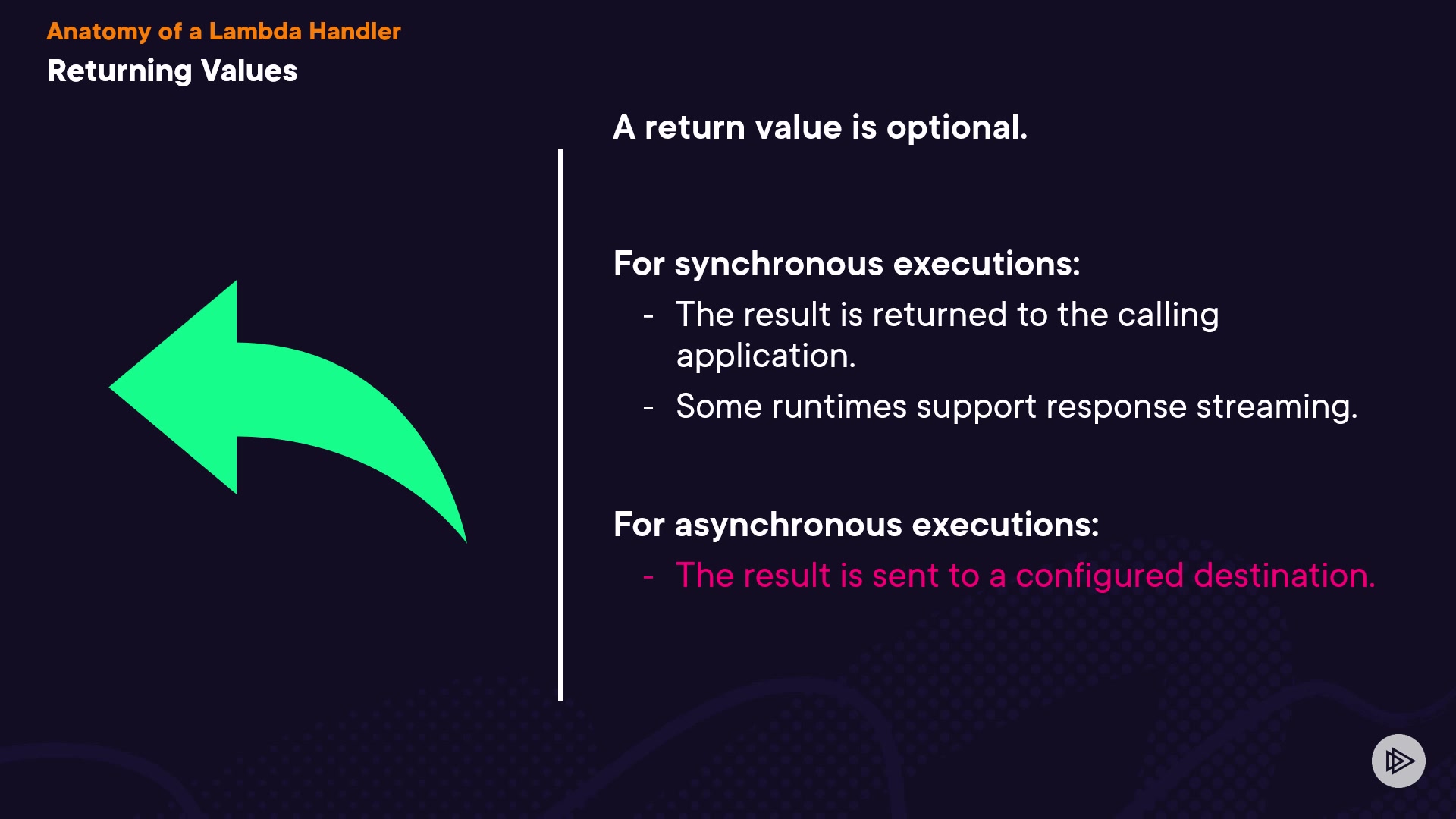 Anatomy of a Lambda Handler
Returning Values

A return value is optional.

For synchronous executions:
- The result is returned to the calling application.
- Some runtimes support response streaming.

For asynchronous executions:
- The result is sent to a configured destination.